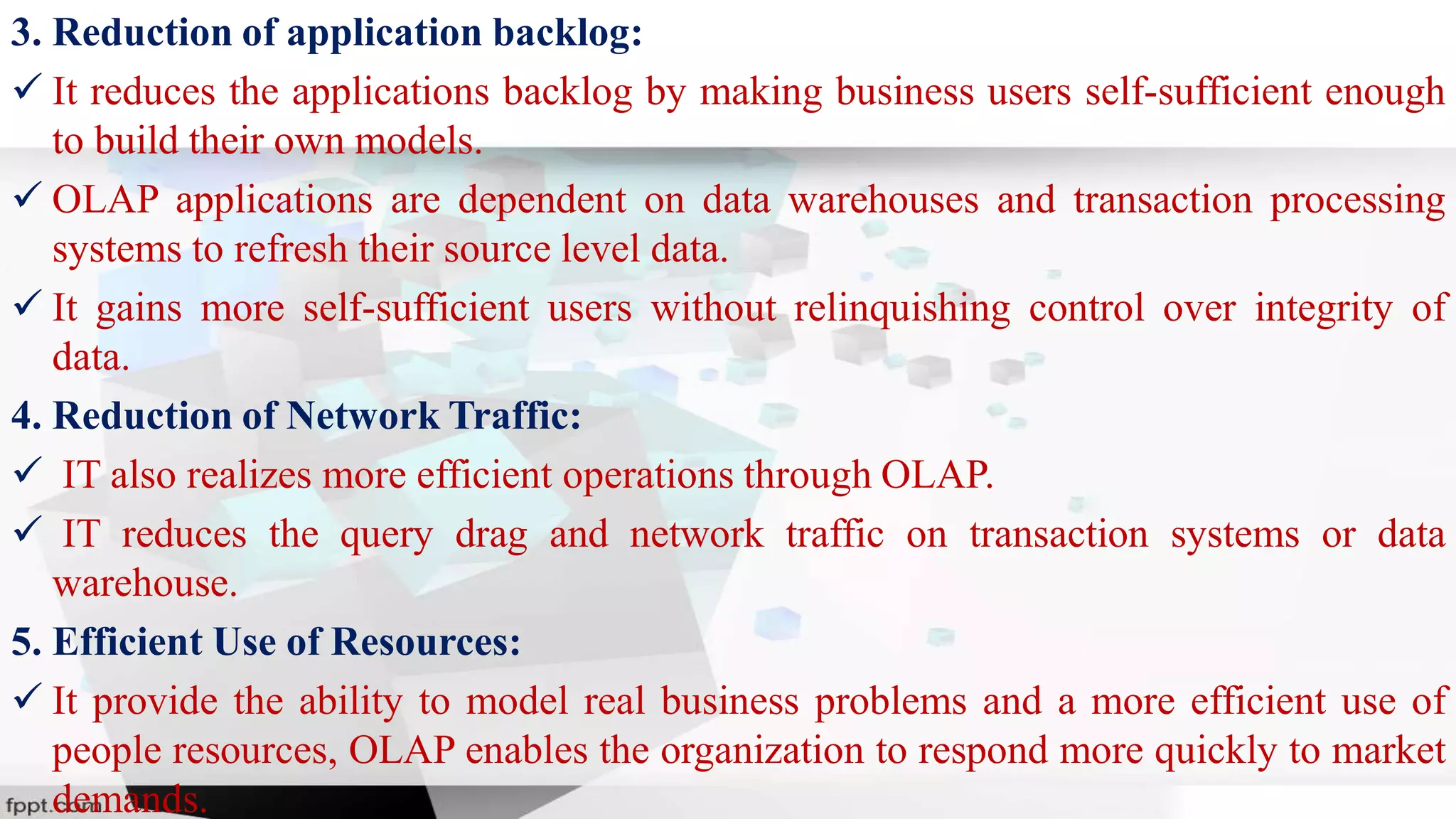 3. Reduction of application backlog:

✓ It reduces the applications backlog by making business users self-sufficient enough to build their own models.

✓ OLAP applications are dependent on data warehouses and transaction processing systems to refresh their source level data.

✓ It gains more self-sufficient users without relinquishing control over integrity of data.

4. Reduction of Network Traffic:

✓ IT also realizes more efficient operations through OLAP.

✓ IT reduces the query drag and network traffic on transaction systems or data warehouse.

5. Efficient Use of Resources:

✓ It provide the ability to model real business problems and a more efficient use of people resources, OLAP enables the organization to respond more quickly to market demands.

fppt.com